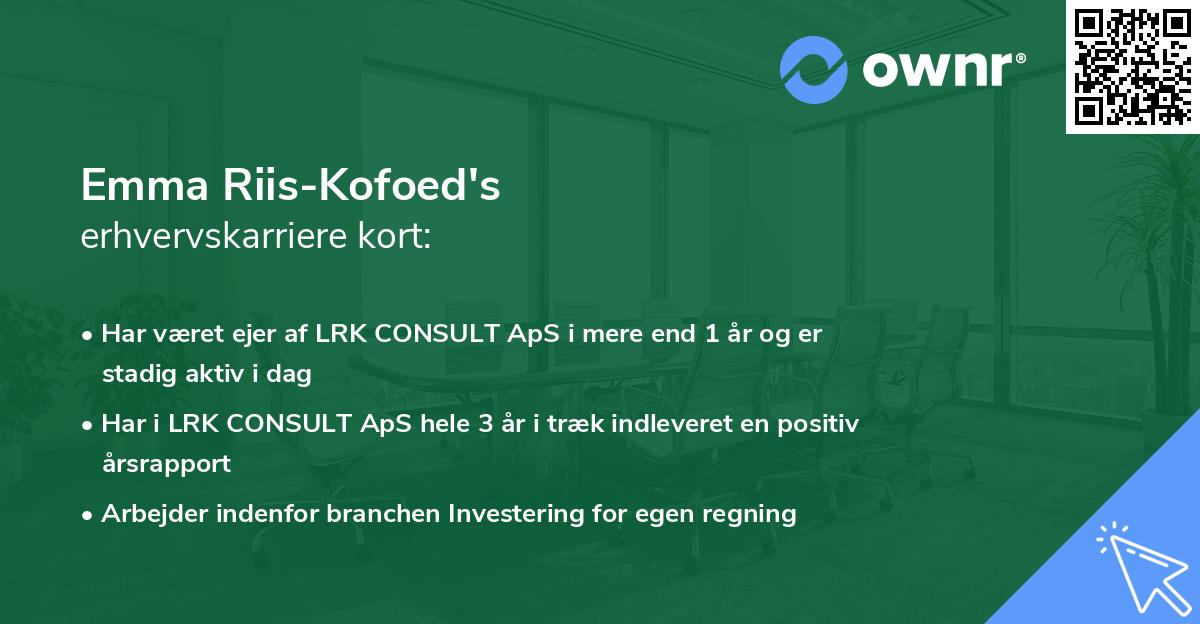 ownr®

Emma Riis-Kofoed's
erhvervskarriere kort:

• Har været ejer af LRK CONSULT ApS i mere end 1 år og er stadig aktiv i dag

• Har i LRK CONSULT ApS hele 3 år i træk indleveret en positiv årsrapport

• Arbejder indenfor branchen Investering for egen regning